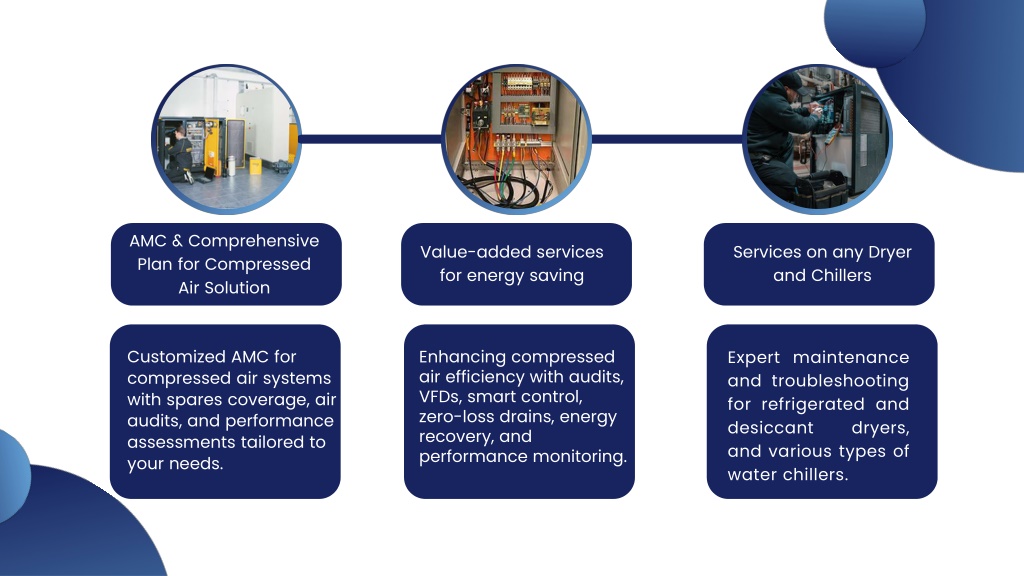 AMC & Comprehensive Plan for Compressed Air Solution

Customized AMC for compressed air systems with spares coverage, air audits, and performance assessments tailored to your needs.

Value-added services for energy saving

Enhancing compressed air efficiency with audits, VFDs, smart control, zero-loss drains, energy recovery, and performance monitoring.

Services on any Dryer and Chillers

Expert maintenance and troubleshooting for refrigerated and desiccant dryers, and various types of water chillers.